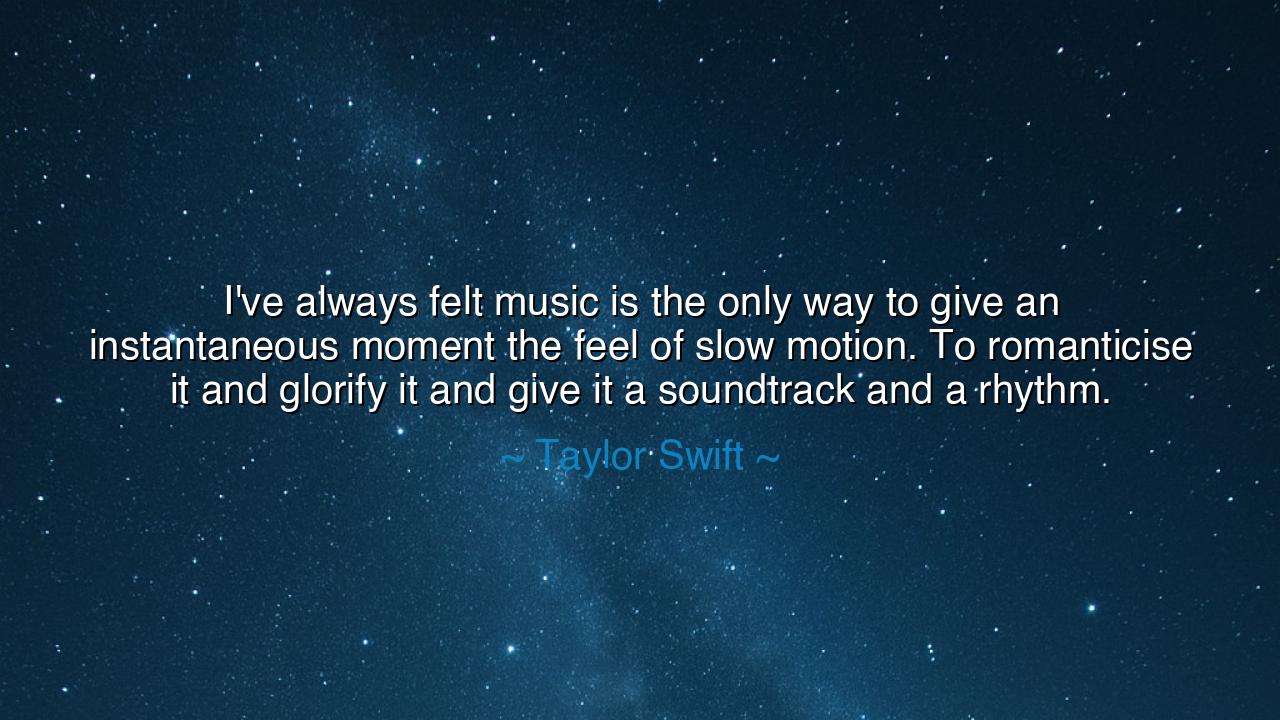 I've always felt music is the only way to give an instantaneous moment the feel of slow motion. To romanticise it and glorify it and give it a soundtrack and a rhythm.

~ Taylor Swift ~